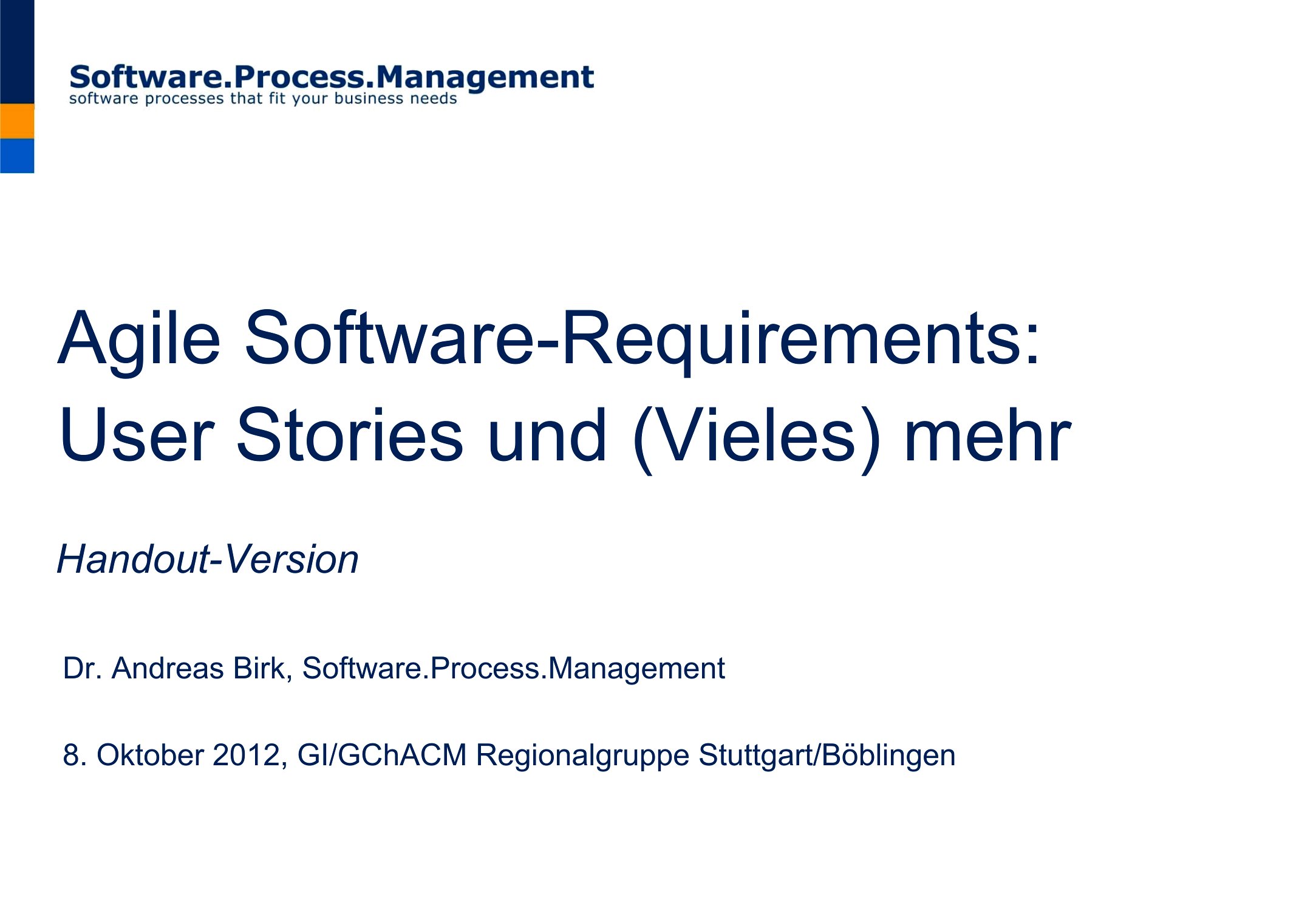 Software.Process.Management
software processes that fit your business needs

Agile Software-Requirements: User Stories und (Vieles) mehr

Handout-Version

Dr. Andreas Birk, Software.Process.Management

8. Oktober 2012, GI/GChACM Regionalgruppe Stuttgart/Böblingen